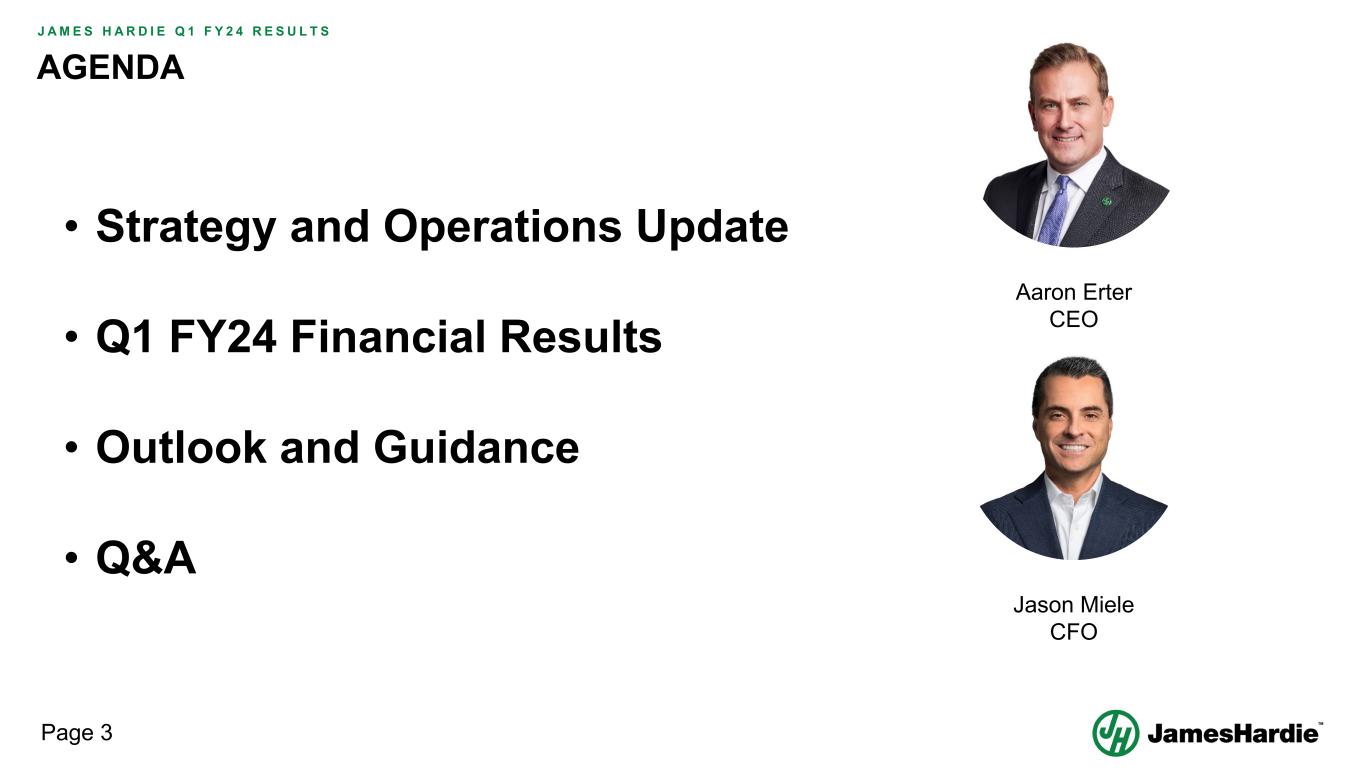 JAMES HARDIE Q1 FY24 RESULTS
AGENDA

• Strategy and Operations Update

• Q1 FY24 Financial Results

• Outlook and Guidance

• Q&A

Aaron Erter
CEO

Jason Miele
CFO

Page 3

JamesHardie™